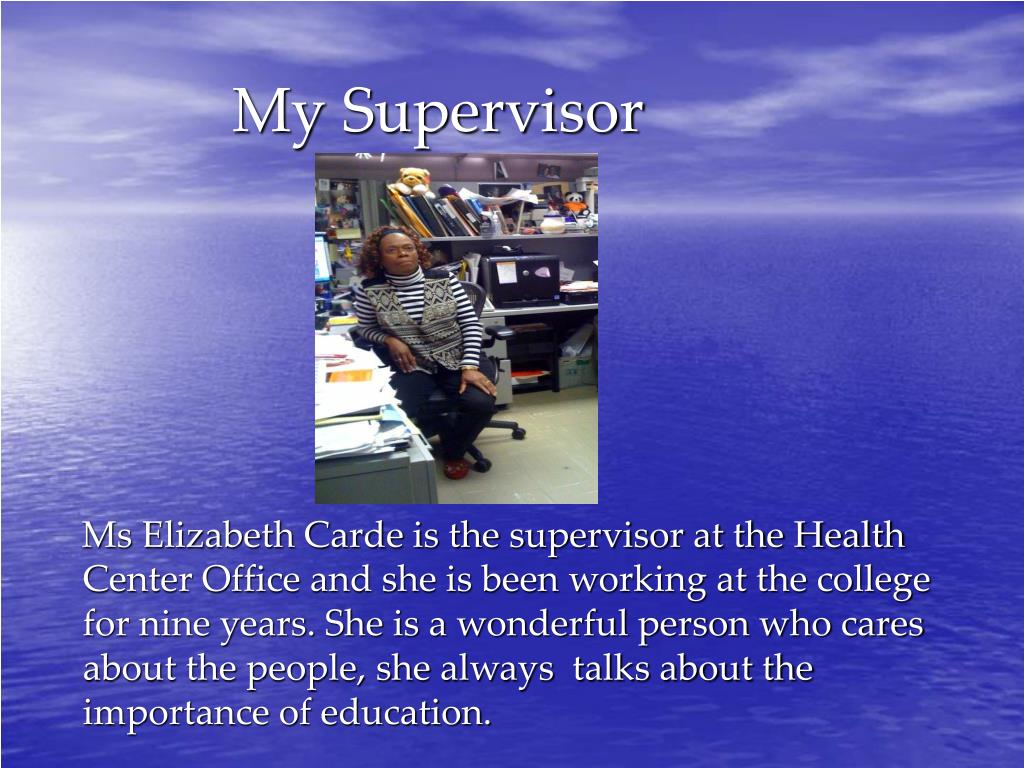 My Supervisor

Ms Elizabeth Carde is the supervisor at the Health Center Office and she is been working at the college for nine years. She is a wonderful person who cares about the people, she always talks about the importance of education.